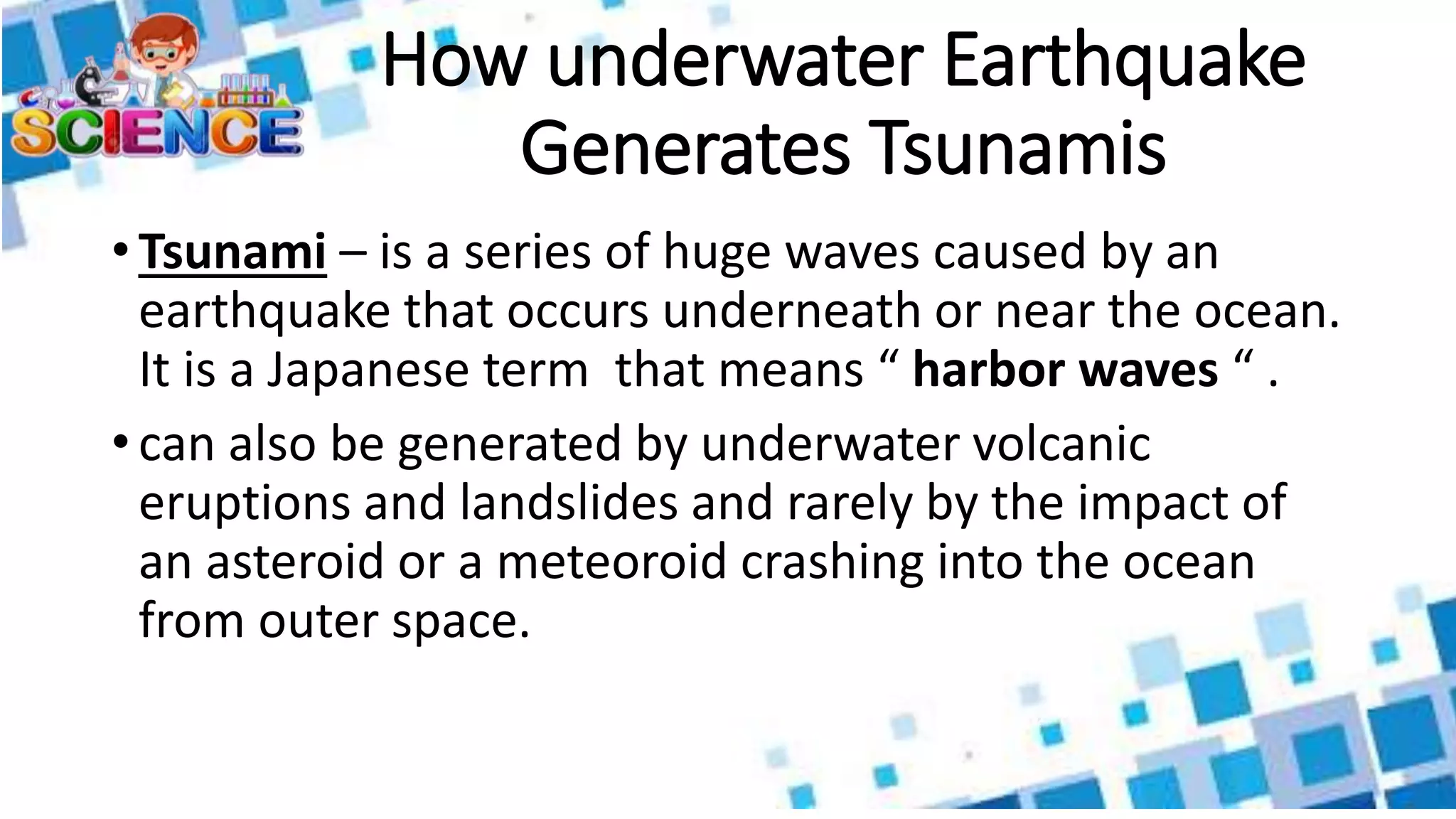 SCIENCE

How underwater Earthquake Generates Tsunamis

• Tsunami – is a series of huge waves caused by an earthquake that occurs underneath or near the ocean. It is a Japanese term that means “ harbor waves “ .

• can also be generated by underwater volcanic eruptions and landslides and rarely by the impact of an asteroid or a meteoroid crashing into the ocean from outer space.